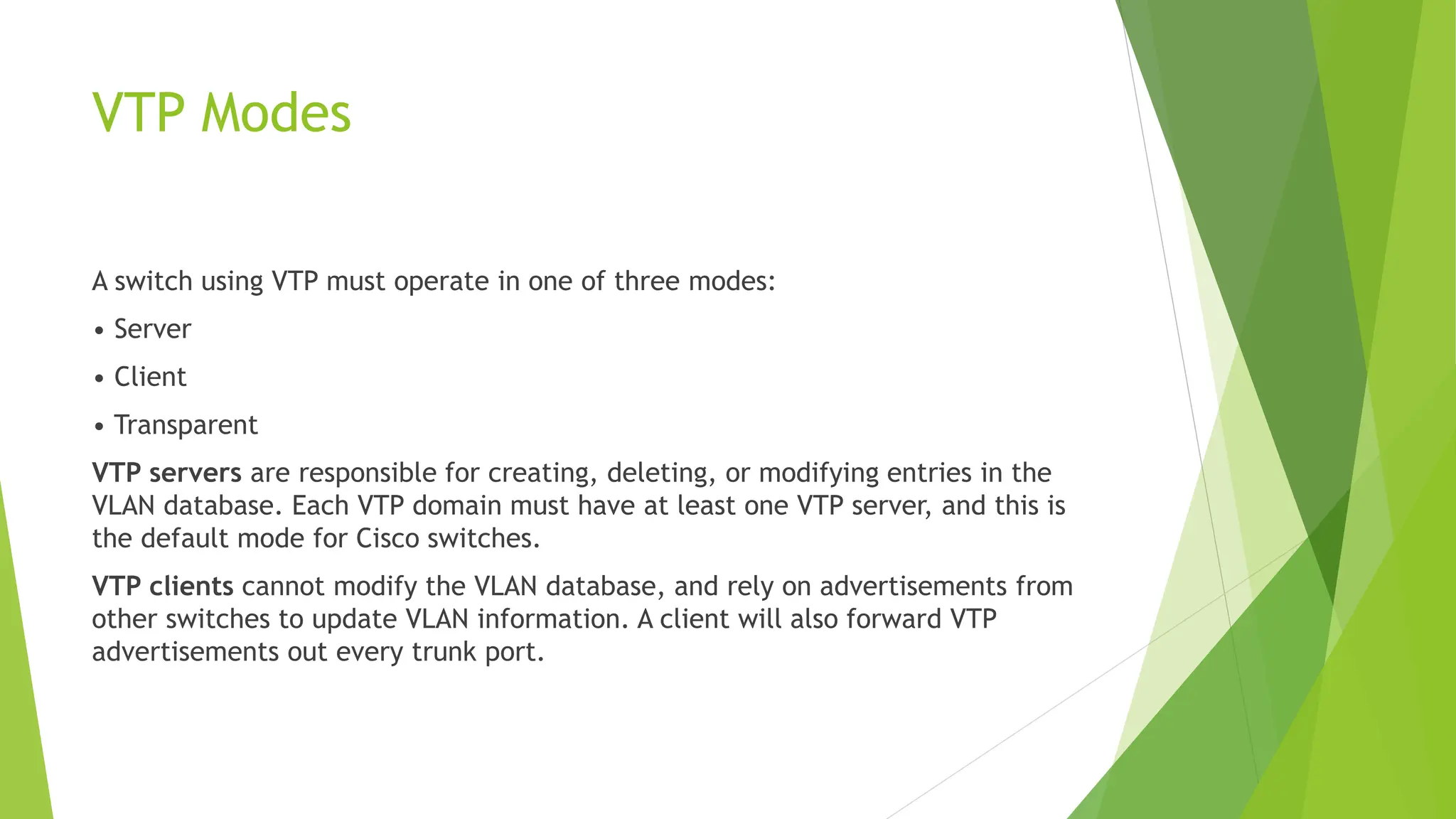 VTP Modes

A switch using VTP must operate in one of three modes:

• Server

• Client

• Transparent

VTP servers are responsible for creating, deleting, or modifying entries in the VLAN database. Each VTP domain must have at least one VTP server, and this is the default mode for Cisco switches.

VTP clients cannot modify the VLAN database, and rely on advertisements from other switches to update VLAN information. A client will also forward VTP advertisements out every trunk port.